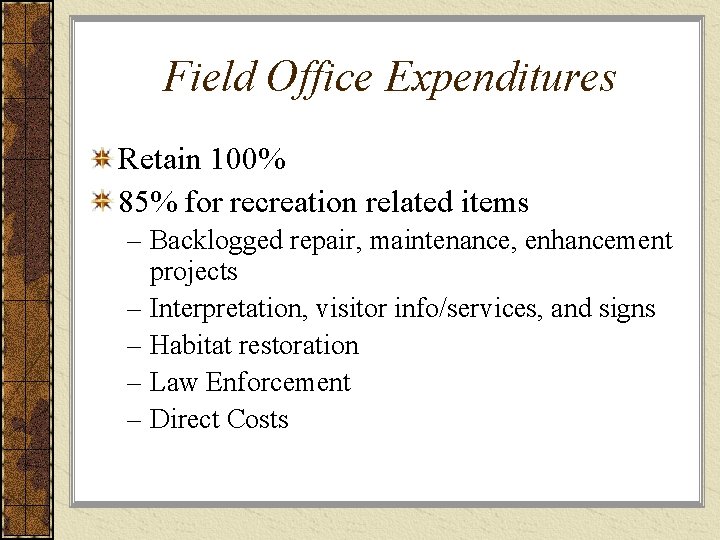 Field Office Expenditures

Retain 100%

85% for recreation related items

– Backlogged repair, maintenance, enhancement projects

– Interpretation, visitor info/services, and signs

– Habitat restoration

– Law Enforcement

– Direct Costs